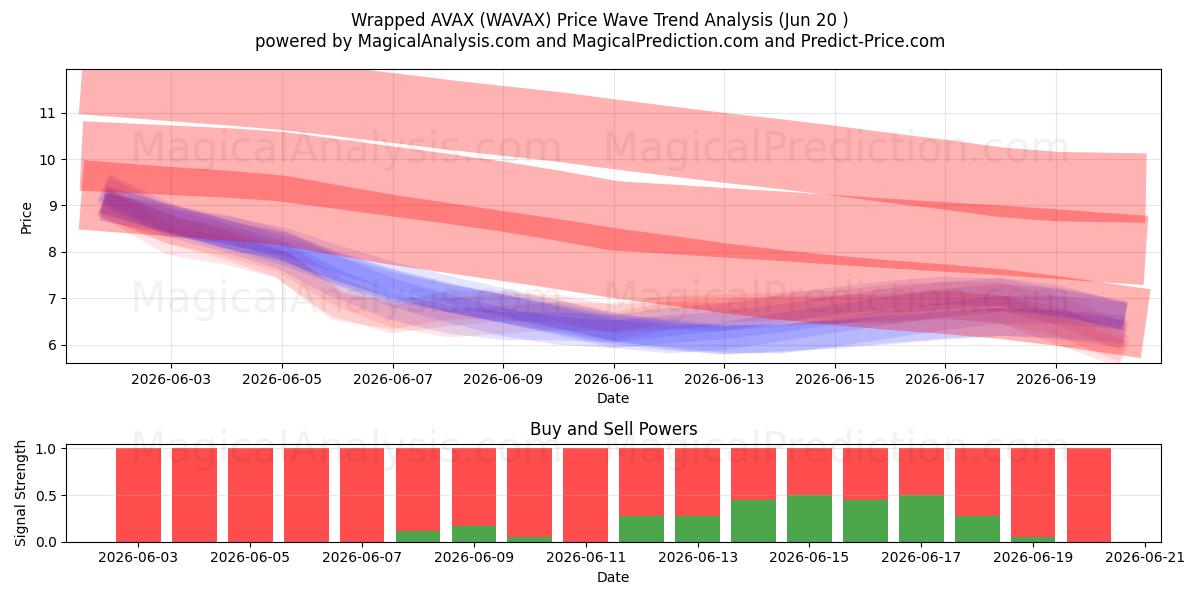 Wrapped AVAX (WAVAX) Price Wave Trend Analysis (Jun 20 )
powered by MagicalAnalysis.com and MagicalPrediction.com and Predict-Price.com

MagicalAnalysis.com MagicalPrediction.com
MagicalAnalysis.com MagicalPrediction.com

Price
11
10
9
8
7
6
2026-06-03 2026-06-05 2026-06-07 2026-06-09 2026-06-11 2026-06-13 2026-06-15 2026-06-17 2026-06-19
Date

Buy and Sell Powers
MagicalAnalysis.com MagicalPrediction.com
Signal Strength
1.0
0.5
0.0
2026-06-03 2026-06-05 2026-06-07 2026-06-09 2026-06-11 2026-06-13 2026-06-15 2026-06-17 2026-06-19 2026-06-21
Date